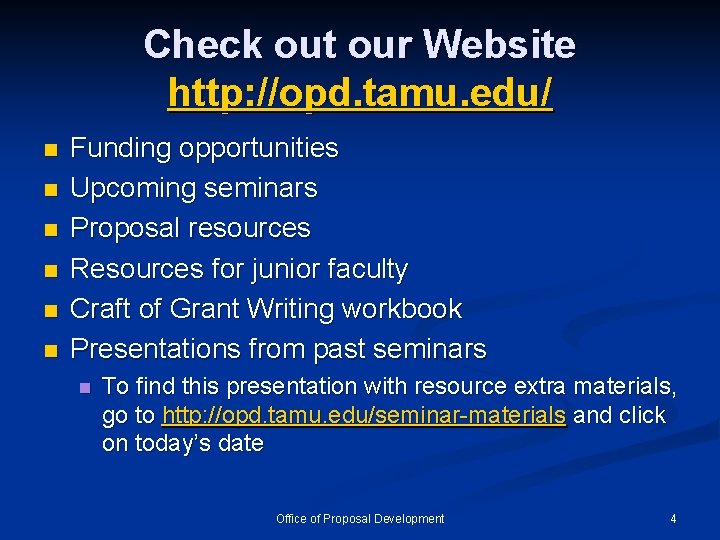 Check out our Website
http://opd.tamu.edu/

- Funding opportunities
- Upcoming seminars
- Proposal resources
- Resources for junior faculty
- Craft of Grant Writing workbook
- Presentations from past seminars
  - To find this presentation with resource extra materials, go to http://opd.tamu.edu/seminar-materials and click on today's date

Office of Proposal Development

4